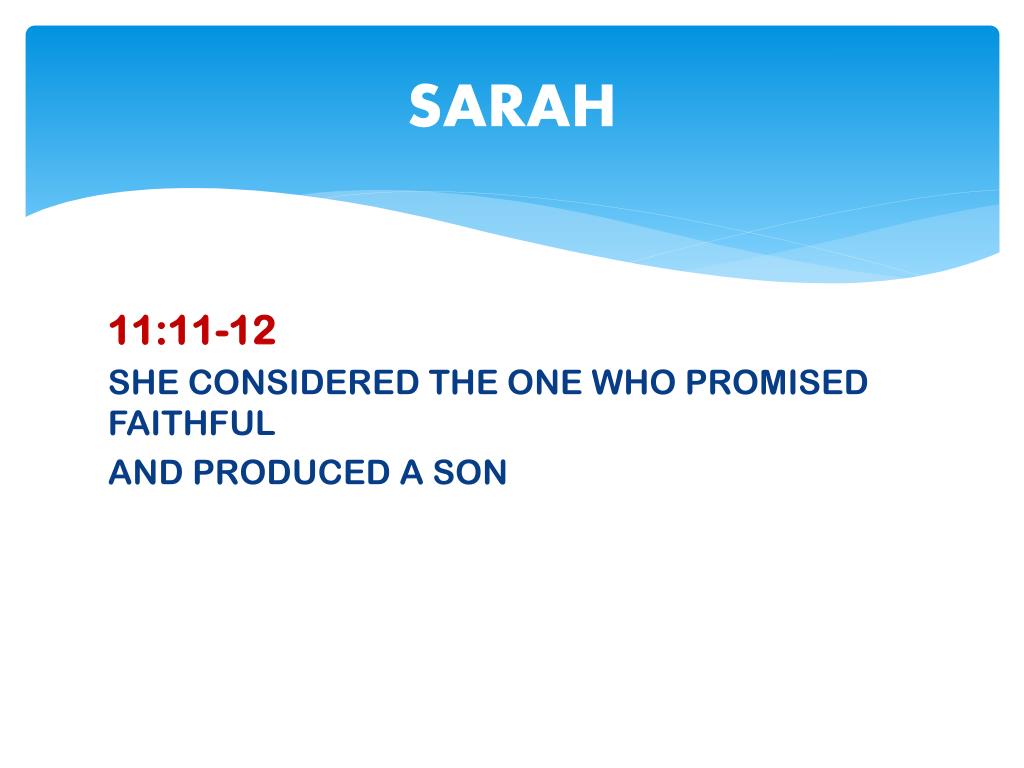 SARAH

11:11-12

SHE CONSIDERED THE ONE WHO PROMISED FAITHFUL

AND PRODUCED A SON